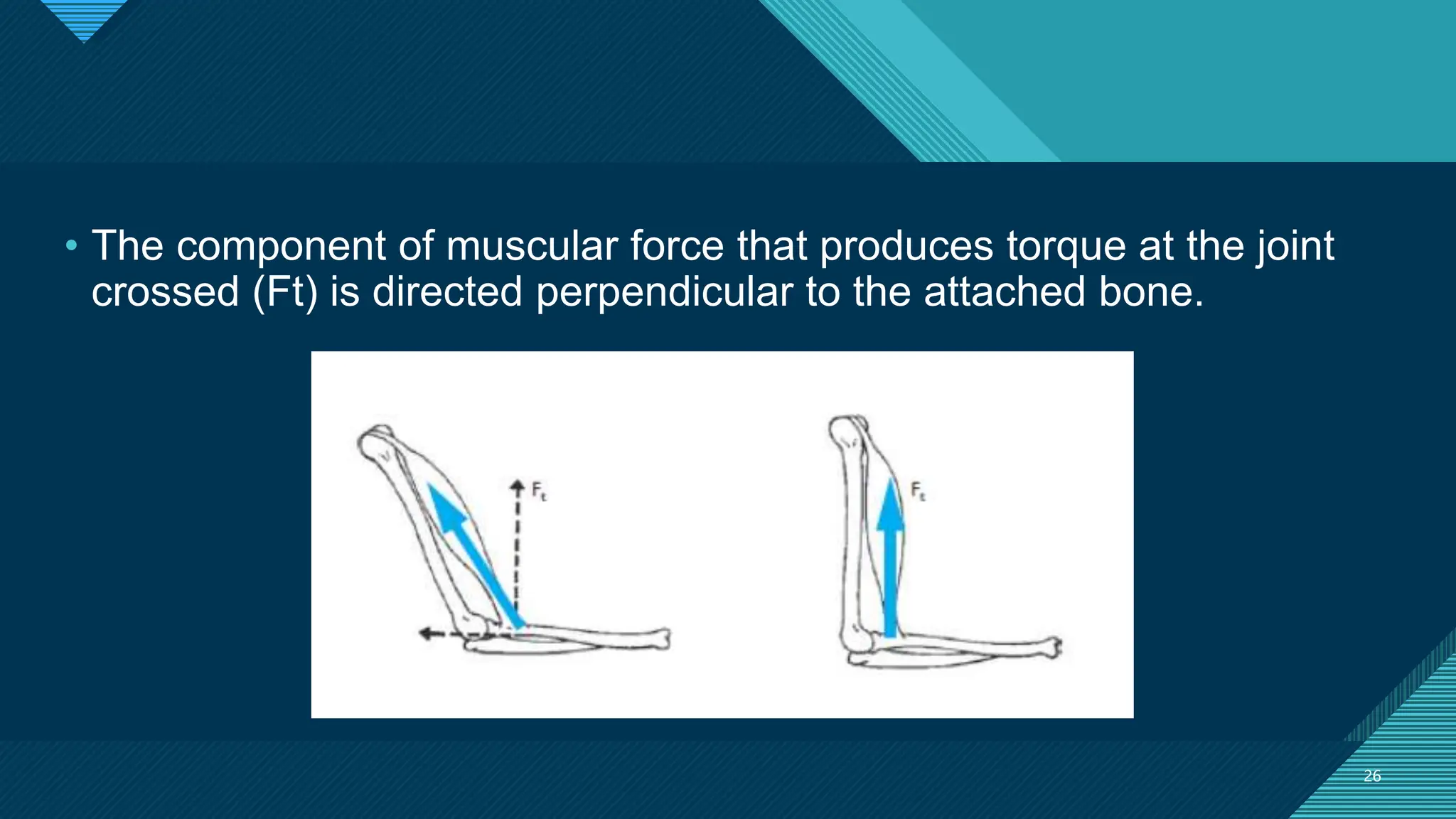 • The component of muscular force that produces torque at the joint crossed (Ft) is directed perpendicular to the attached bone.

$F_t$

$F_t$

26